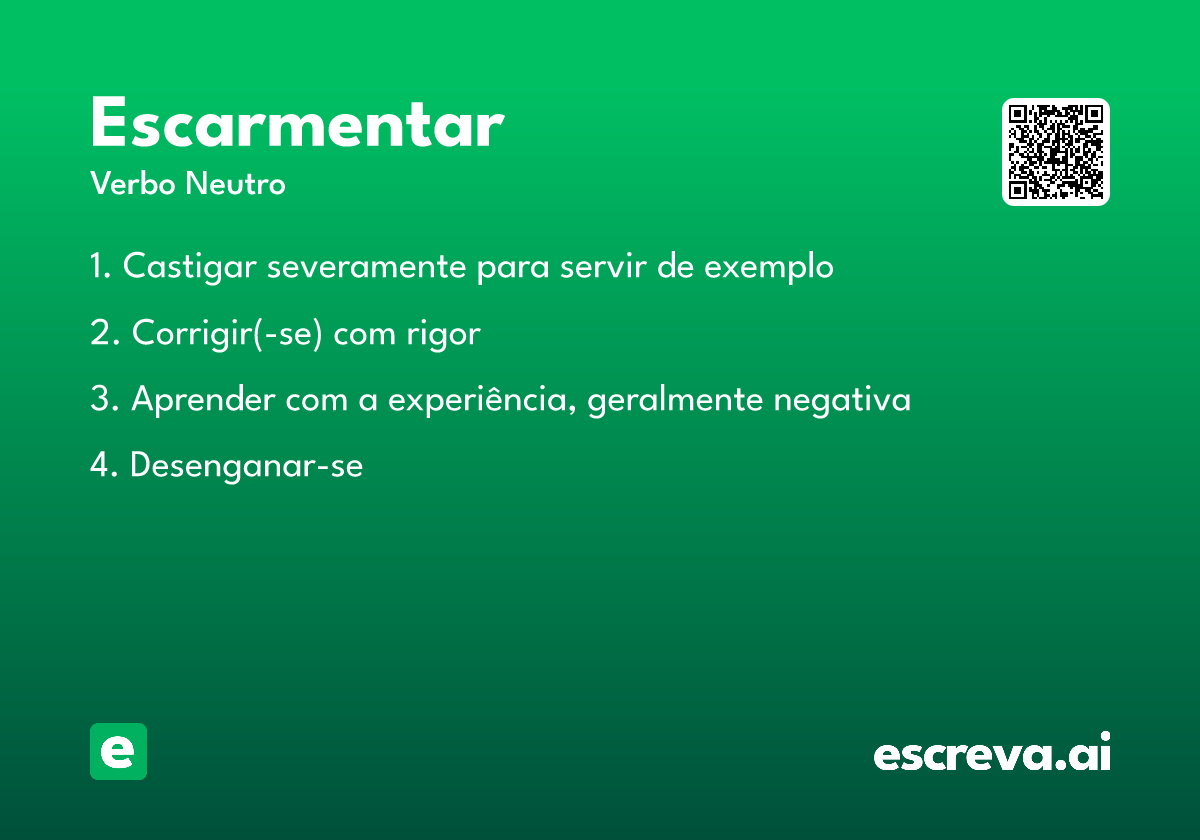 Escarmentar
Verbo Neutro

1. Castigar severamente para servir de exemplo

2. Corrigir(-se) com rigor

3. Aprender com a experiência, geralmente negativa

4. Desenganar-se

e

escreva.ai